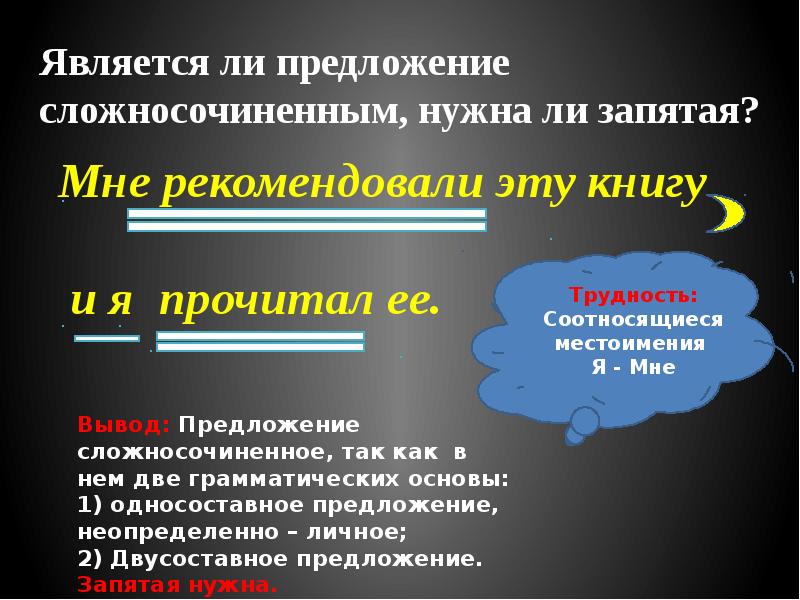 Является ли предложение сложносочиненным, нужна ли запятая?

Мне рекомендовали эту книгу

и я прочитал ее.

Трудность: Соотносящиеся местоимения Я - Мне

Вывод: Предложение сложносочиненное, так как в нем две грамматических основы:
1) односоставное предложение, неопределенно – личное;
2) Двусоставное предложение.
Запятая нужна.